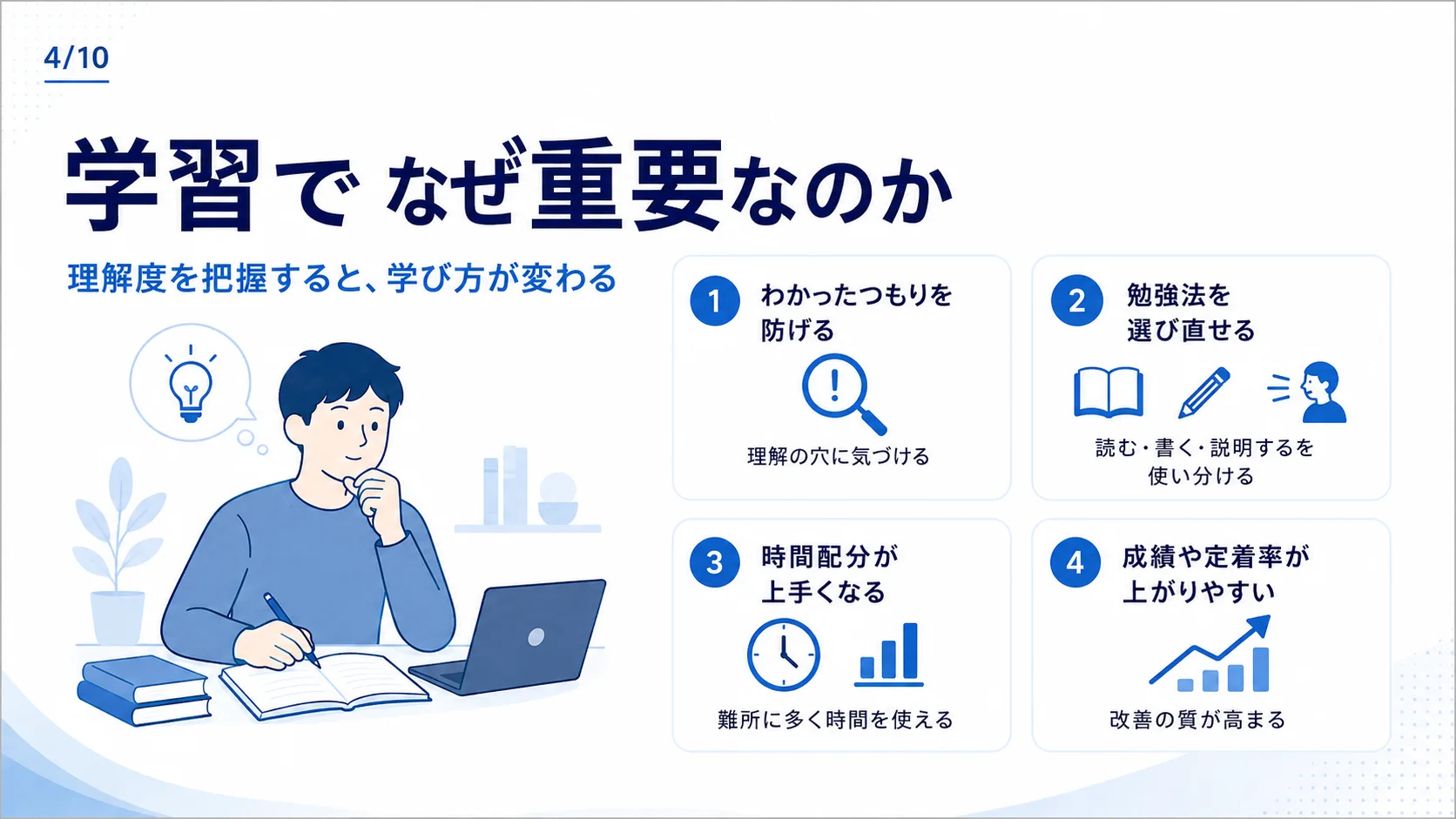 4/10

学習で なぜ重要なのか

理解度を把握すると、学び方が変わる

1 わかったつもりを防げる

理解の穴に気づける

2 勉強法を選び直せる

読む・書く・説明するを使い分ける

3 時間配分が上手くなる

難所に多く時間を使える

4 成績や定着率が上がりやすい

改善の質が高まる